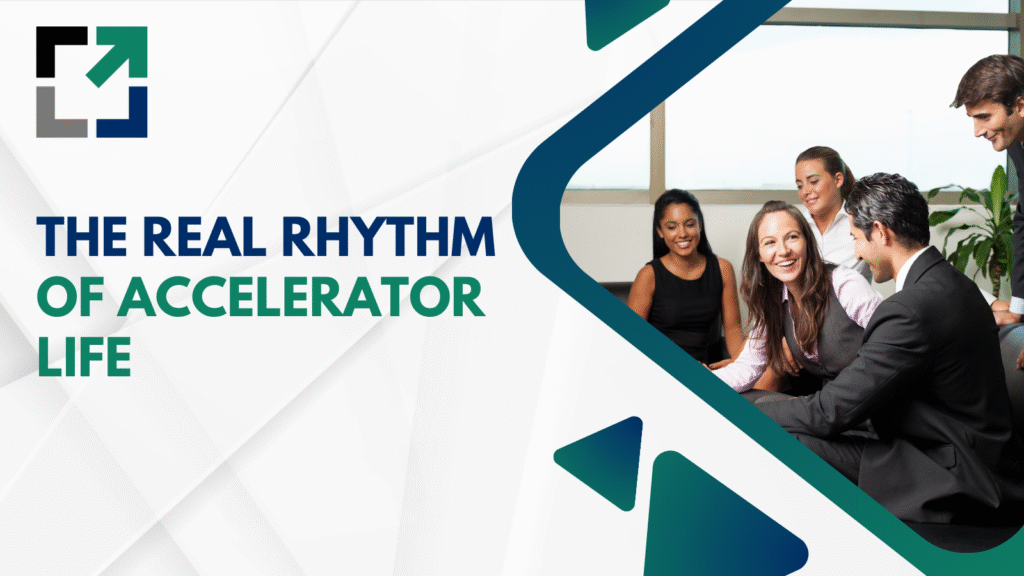 THE REAL RHYTHM OF ACCELERATOR LIFE